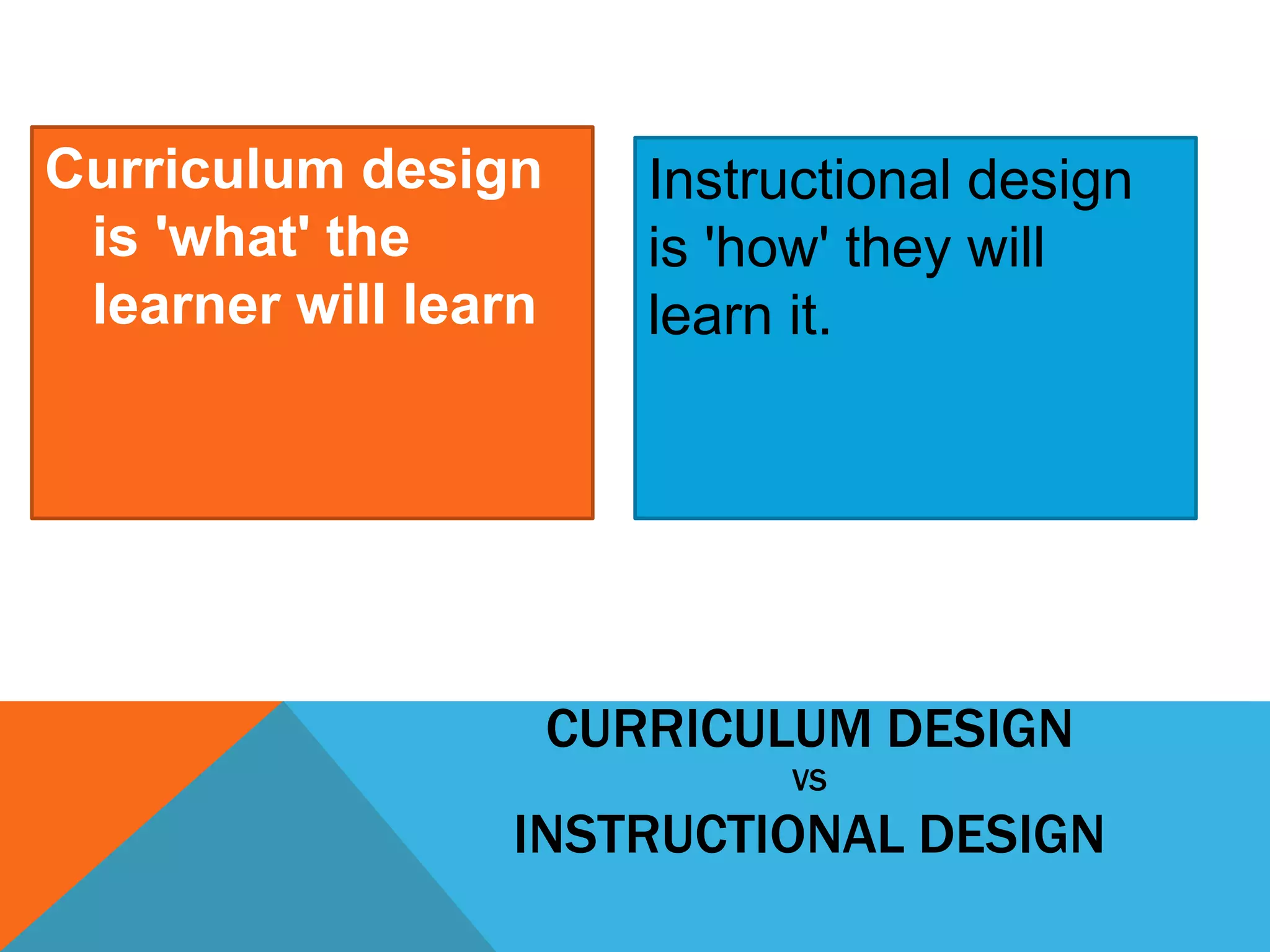 Curriculum design is 'what' the learner will learn

Instructional design is 'how' they will learn it.

CURRICULUM DESIGN
VS
INSTRUCTIONAL DESIGN